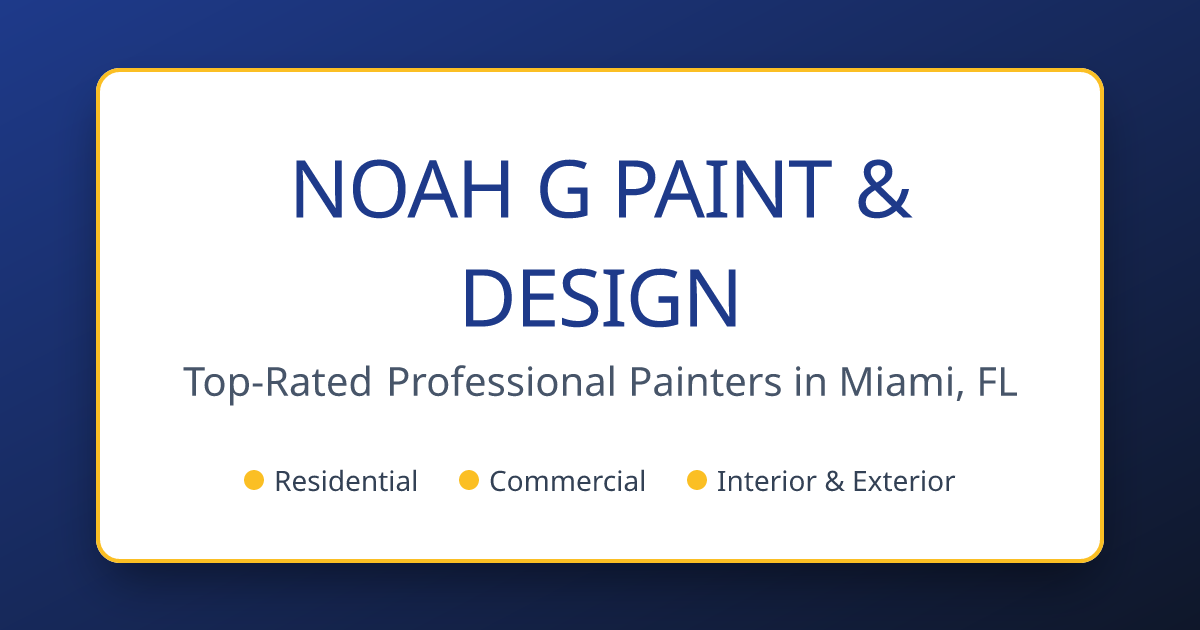 NOAH G PAINT & DESIGN

Top-Rated Professional Painters in Miami, FL

Residential Commercial Interior & Exterior